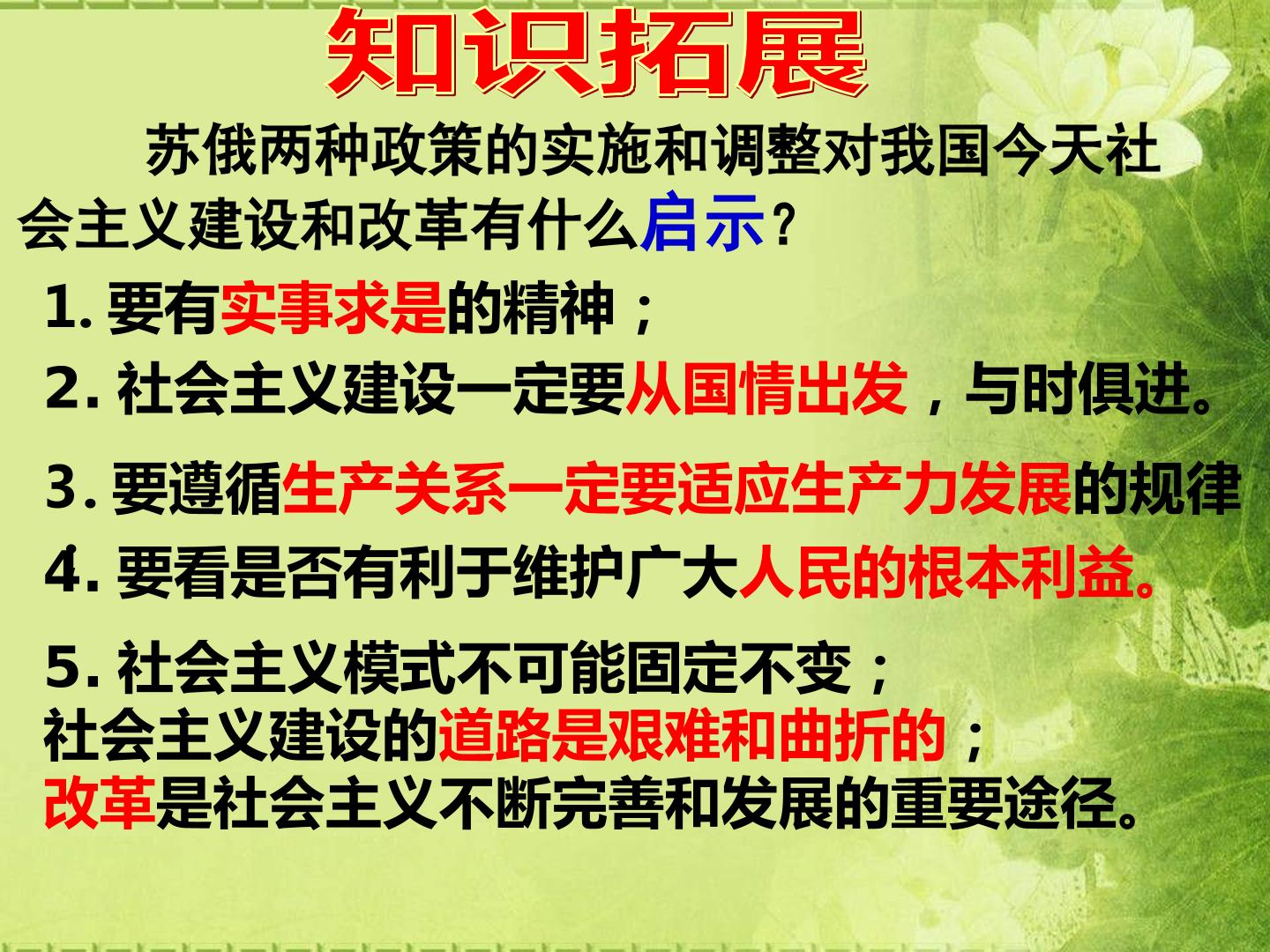 知识拓展

苏俄两种政策的实施和调整对我国今天社会主义建设和改革有什么启示？

1. 要有实事求是的精神；

2. 社会主义建设一定要从国情出发，与时俱进。

3. 要遵循生产关系一定要适应生产力发展的规律

4. 要看是否有利于维护广大人民的根本利益。

5. 社会主义模式不可能固定不变；
社会主义建设的道路是艰难和曲折的；
改革是社会主义不断完善和发展的重要途径。